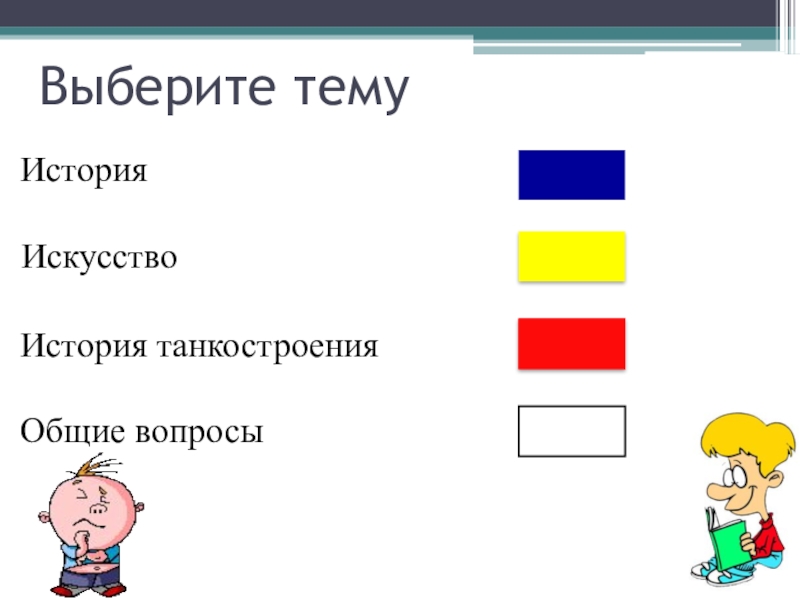 Выберите тему

История

Искусство

История танкостроения

Общие вопросы